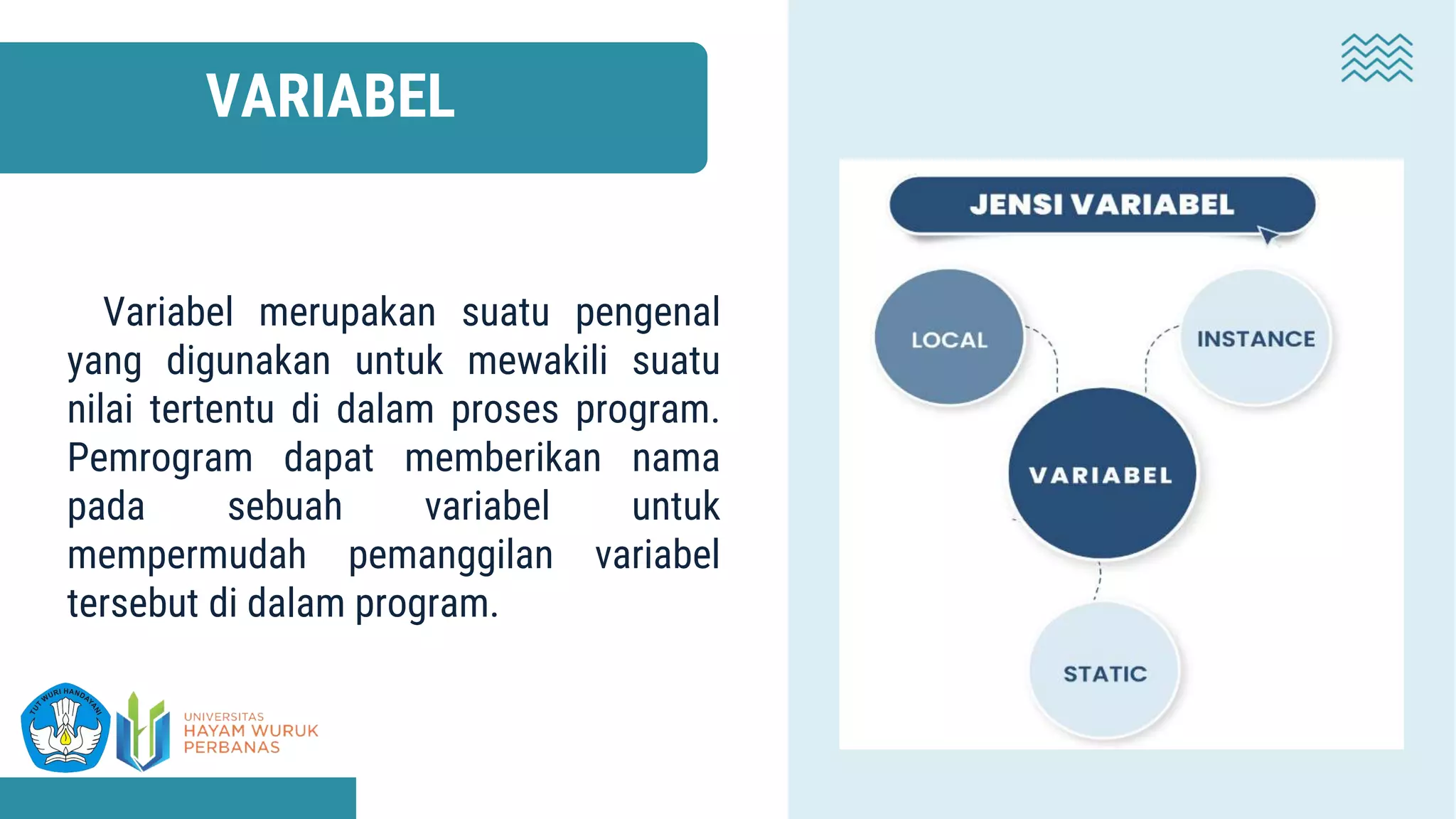 VARIABEL

Variabel merupakan suatu pengenal yang digunakan untuk mewakili suatu nilai tertentu di dalam proses program. Pemrogram dapat memberikan nama pada sebuah variabel untuk mempermudah pemanggilan variabel tersebut di dalam program.

TUT WURI HANDAYANI

UNIVERSITAS
HAYAM WURUK
PERBANAS

JENSI VARIABEL

LOCAL

INSTANCE

VARIABEL

STATIC